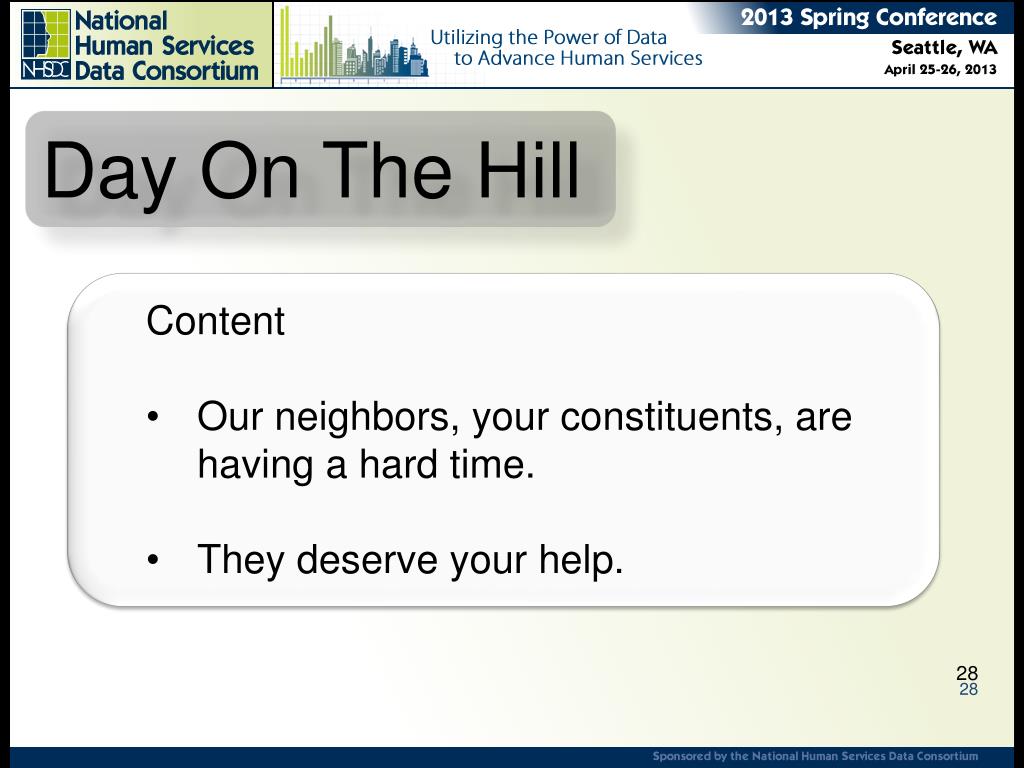 NHSDC National Human Services Data Consortium

Utilizing the Power of Data to Advance Human Services

2013 Spring Conference
Seattle, WA
April 25-26, 2013

Day On The Hill

Content

• Our neighbors, your constituents, are having a hard time.

• They deserve your help.

28
28

Sponsored by the National Human Services Data Consortium